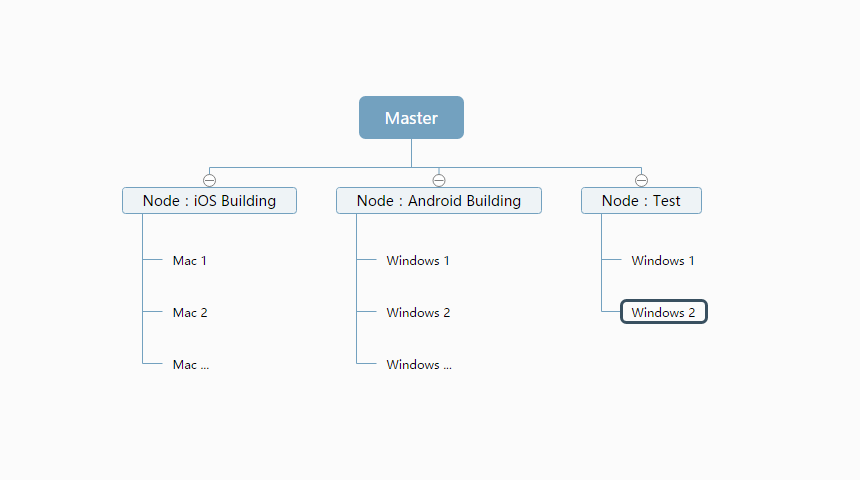 Master

Node : iOS Building
Mac 1
Mac 2
Mac ...

Node : Android Building
Windows 1
Windows 2
Windows ...

Node : Test
Windows 1
Windows 2